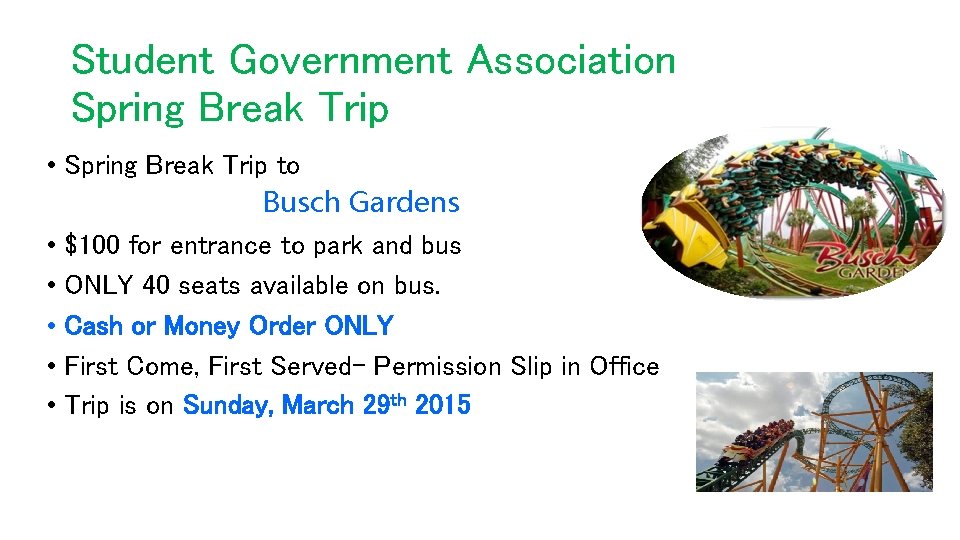 Student Government Association Spring Break Trip

• Spring Break Trip to
Busch Gardens
• \$100 for entrance to park and bus
• ONLY 40 seats available on bus.
• Cash or Money Order ONLY
• First Come, First Served- Permission Slip in Office
• Trip is on Sunday, March 29th 2015

Busch GARDENS